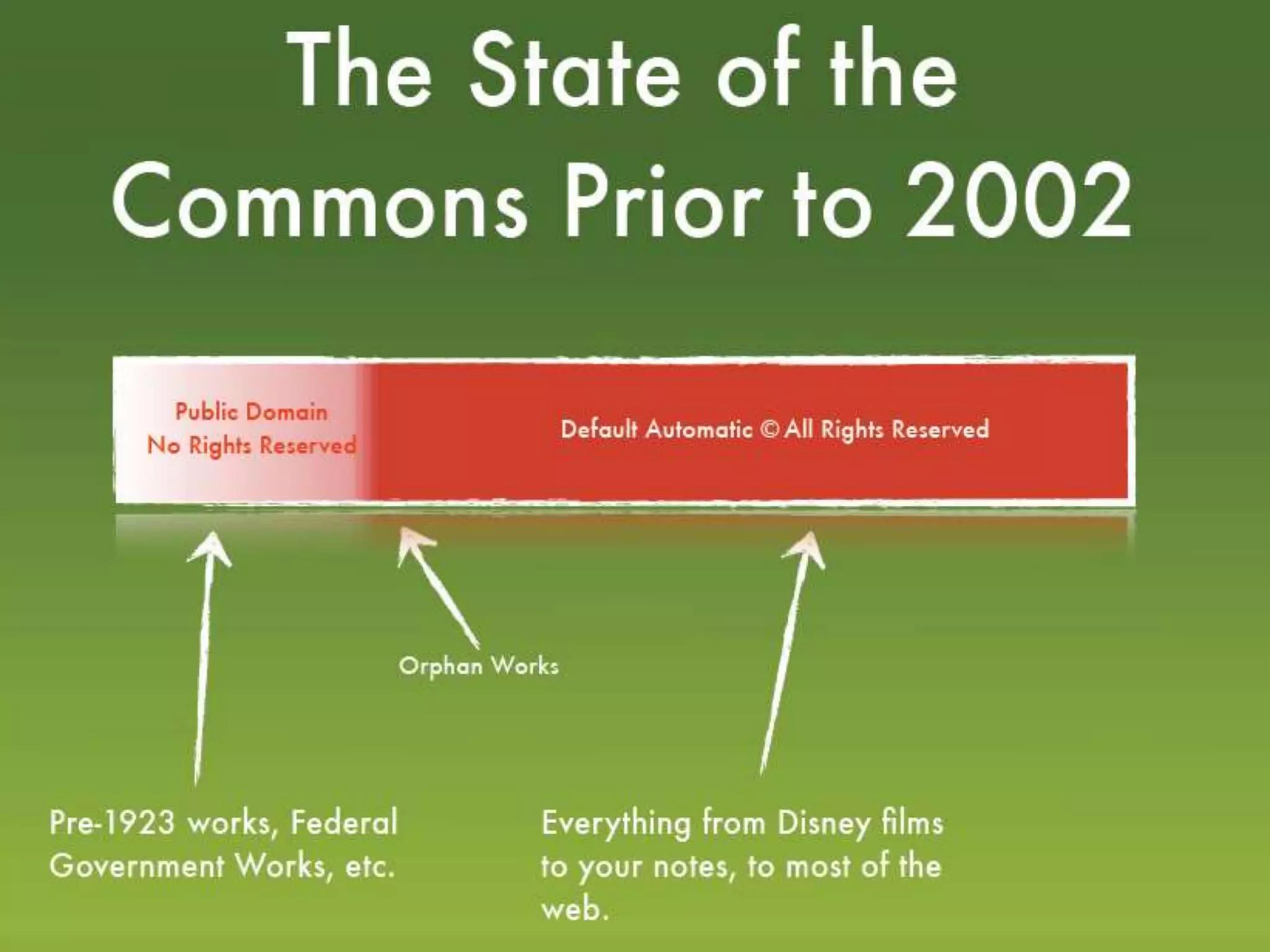 The State of the Commons Prior to 2002

Public Domain
No Rights Reserved

Default Automatic © All Rights Reserved

Orphan Works

Pre-1923 works, Federal Government Works, etc.

Everything from Disney films to your notes, to most of the web.